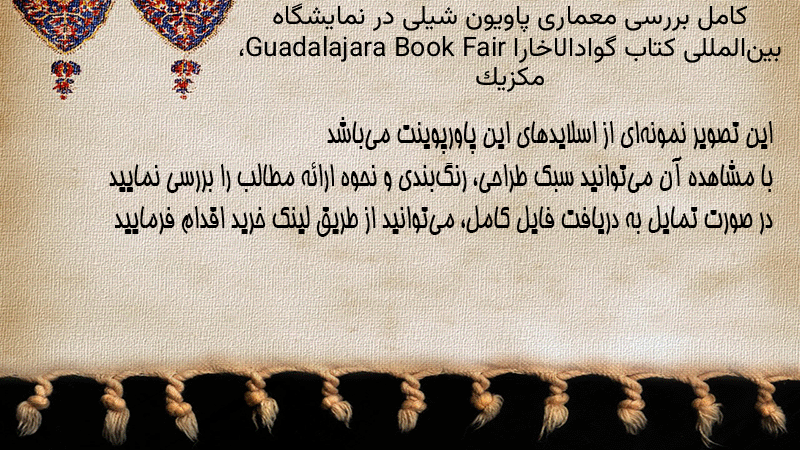 کامل بررسی معماری پاویون شیلی در نمایشگاه بین‌المللی کتاب گوادالاخارا Guadalajara Book Fair، مکزیك

این تصویر نمونه‌ای از اسلایدهای این پاورپوینت می‌باشد
با مشاهده آن می‌توانید سبک طراحی، رنگ‌بندی و نحوه ارائه مطالب را بررسی نمایید
در صورت تمایل به دریافت فایل کامل، می‌توانید از طریق لینک خرید اقدام فرمایید